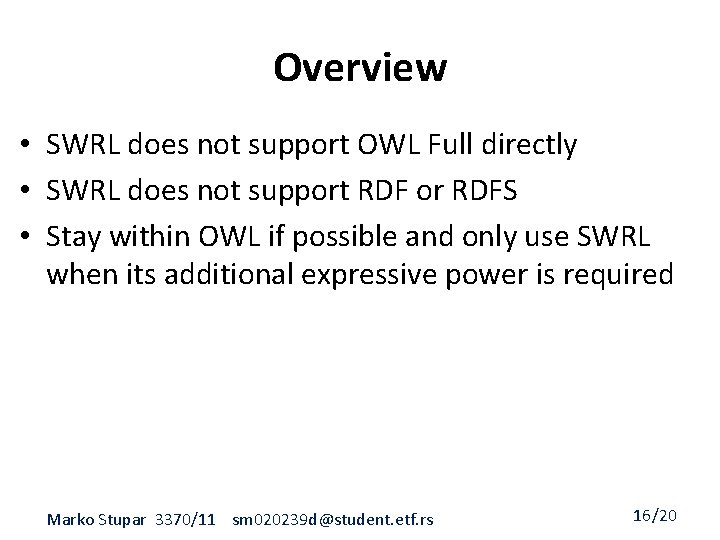 Overview

• SWRL does not support OWL Full directly
• SWRL does not support RDF or RDFS
• Stay within OWL if possible and only use SWRL when its additional expressive power is required

Marko Stupar 3370/11 sm020239d@student.etf.rs

16/20